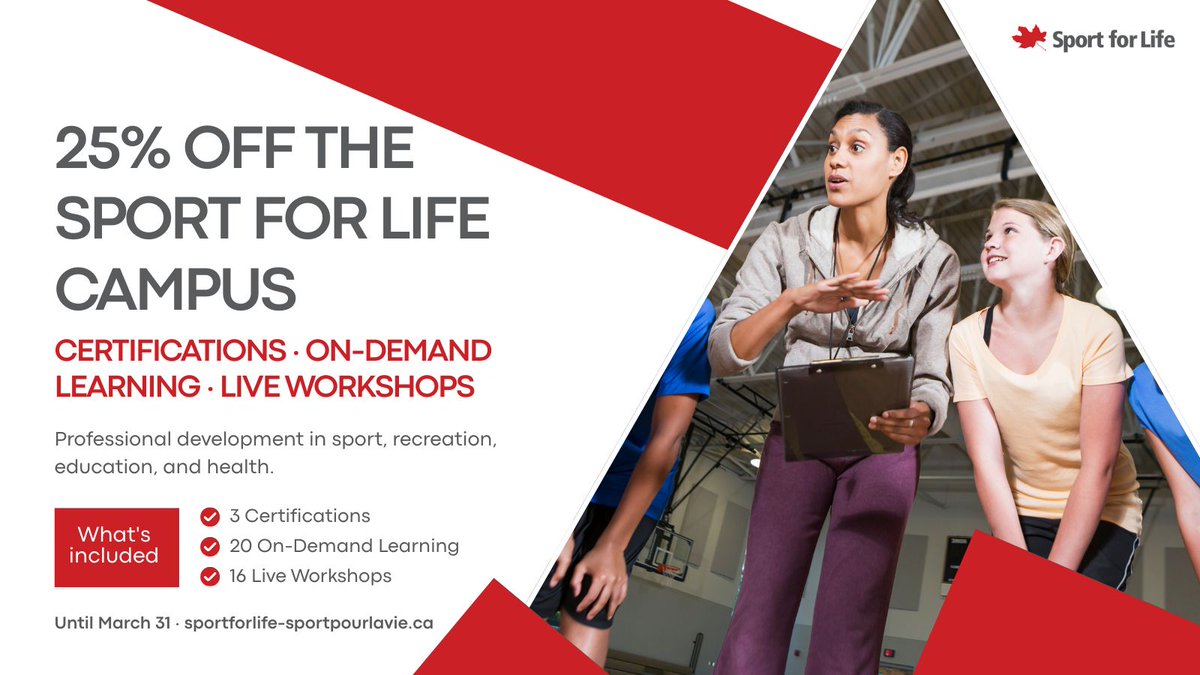 Sport for Life

25% OFF THE SPORT FOR LIFE CAMPUS

CERTIFICATIONS · ON-DEMAND LEARNING · LIVE WORKSHOPS

Professional development in sport, recreation, education, and health.

What's included

3 Certifications
20 On-Demand Learning
16 Live Workshops

Until March 31 · sportforlife-sportpourlavie.ca